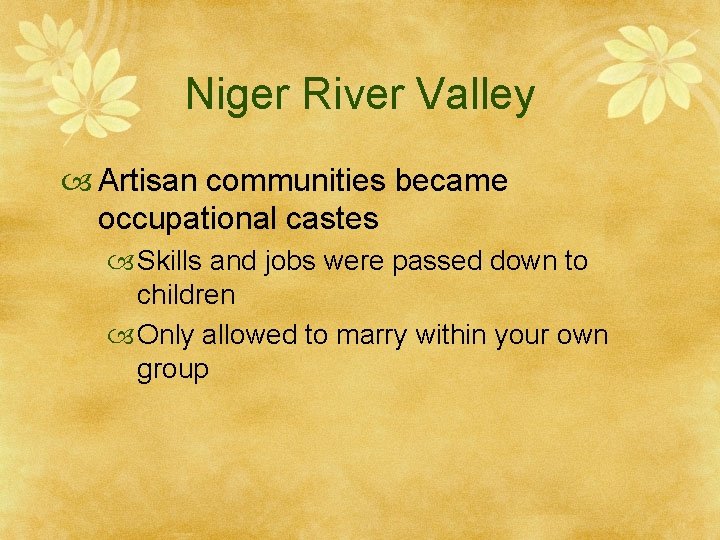 Niger River Valley

Artisan communities became occupational castes

Skills and jobs were passed down to children

Only allowed to marry within your own group